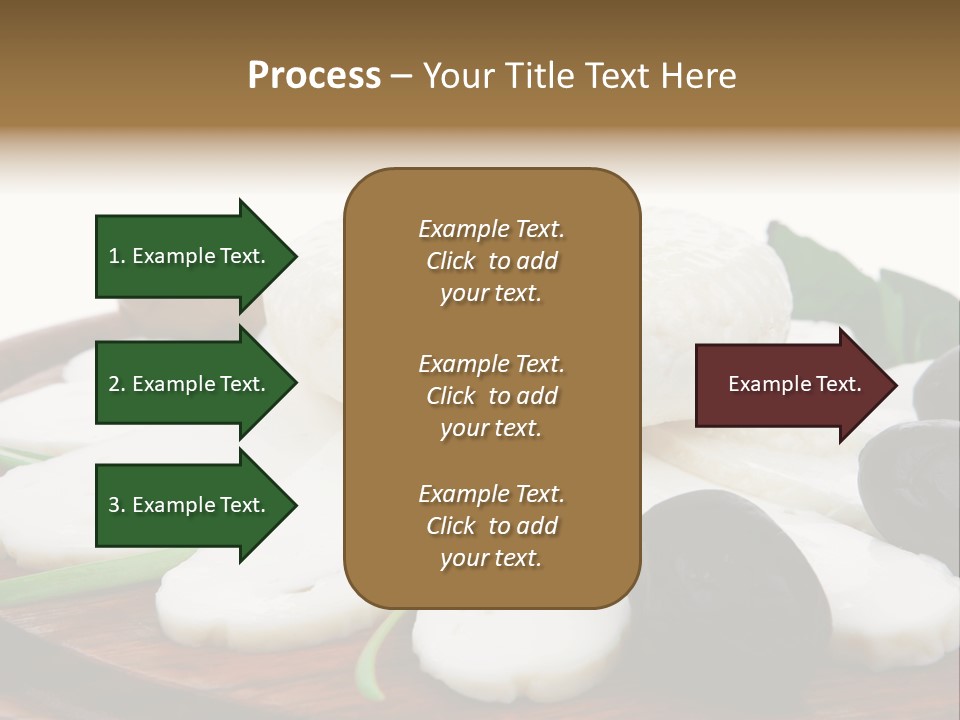 Process – Your Title Text Here

1. Example Text.

2. Example Text.

3. Example Text.

Example Text. Click to add your text.

Example Text. Click to add your text.

Example Text. Click to add your text.

Example Text.